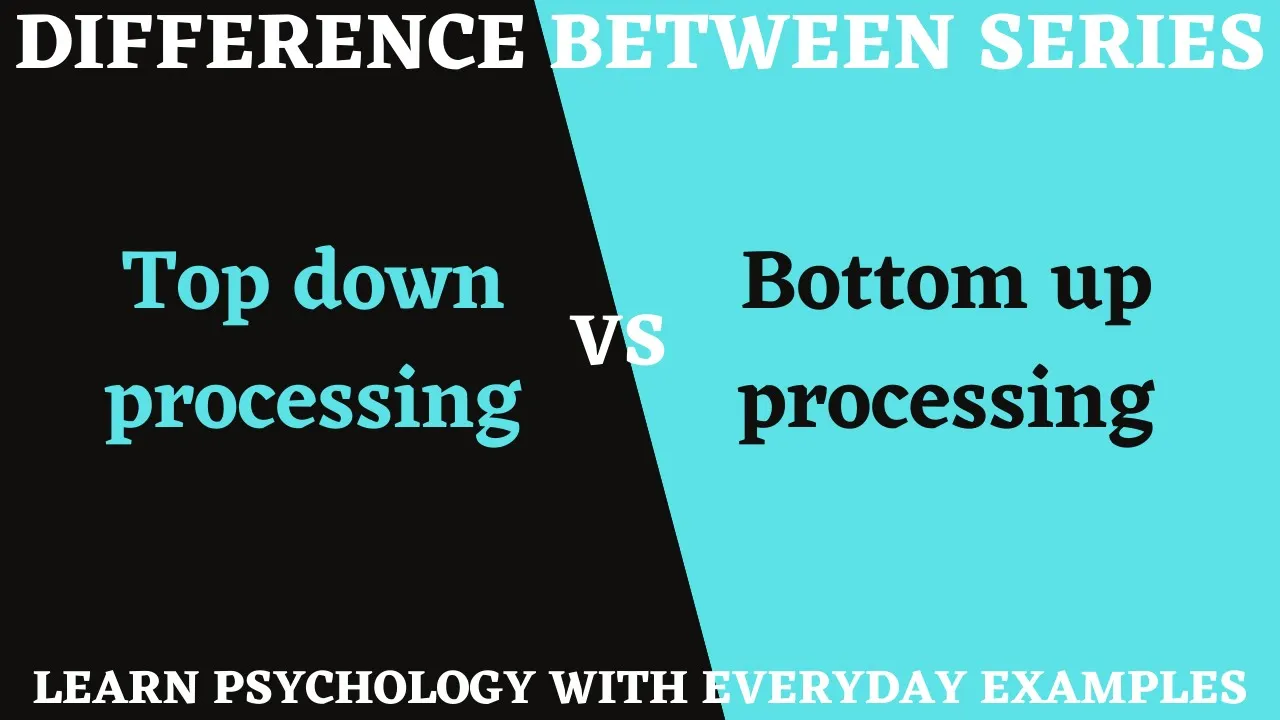 DIFFERENCE BETWEEN SERIES

Top down processing

VS

Bottom up processing

LEARN PSYCHOLOGY WITH EVERYDAY EXAMPLES